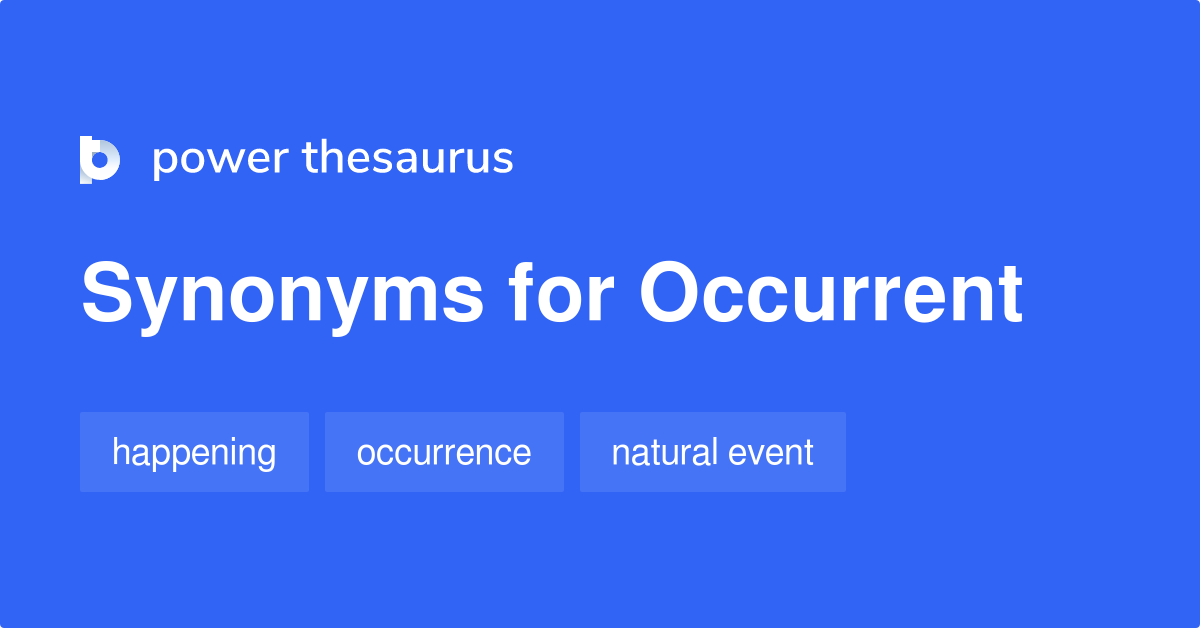 power thesaurus

Synonyms for Occurrent

happening

occurrence

natural event